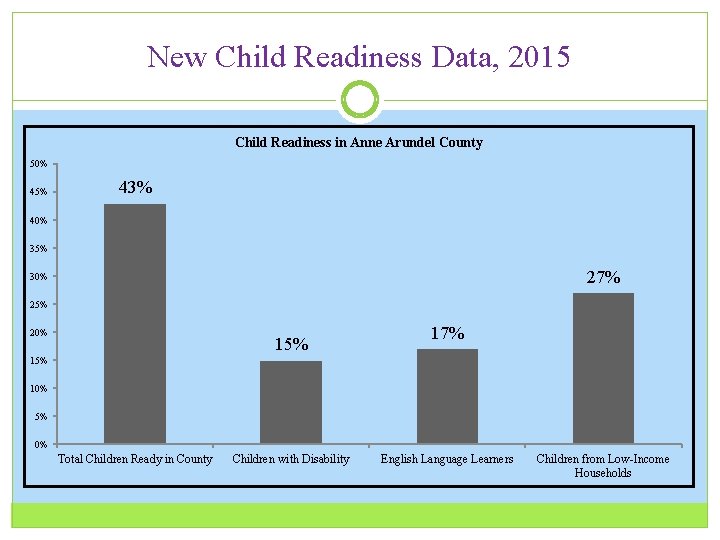 New Child Readiness Data, 2015

Child Readiness in Anne Arundel County

50%
45%
40%
35%
30%
25%
20%
15%
10%
5%
0%

43%
15%
17%
27%

Total Children Ready in County
Children with Disability
English Language Learners
Children from Low-Income Households